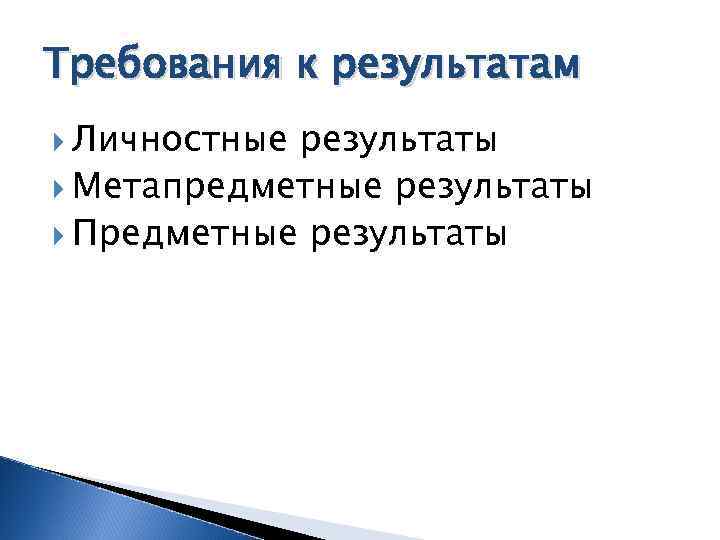 Требования к результатам

Личностные результаты
Метапредметные результаты
Предметные результаты